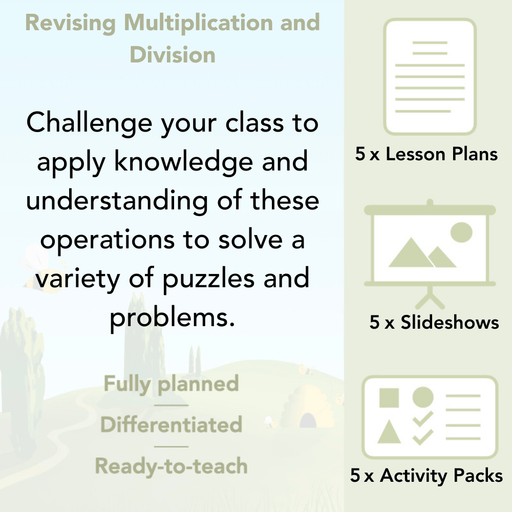 Revising Multiplication and Division

Challenge your class to apply knowledge and understanding of these operations to solve a variety of puzzles and problems.

Fully planned

Differentiated

Ready-to-teach

5 x Lesson Plans

5 x Slideshows

5 x Activity Packs